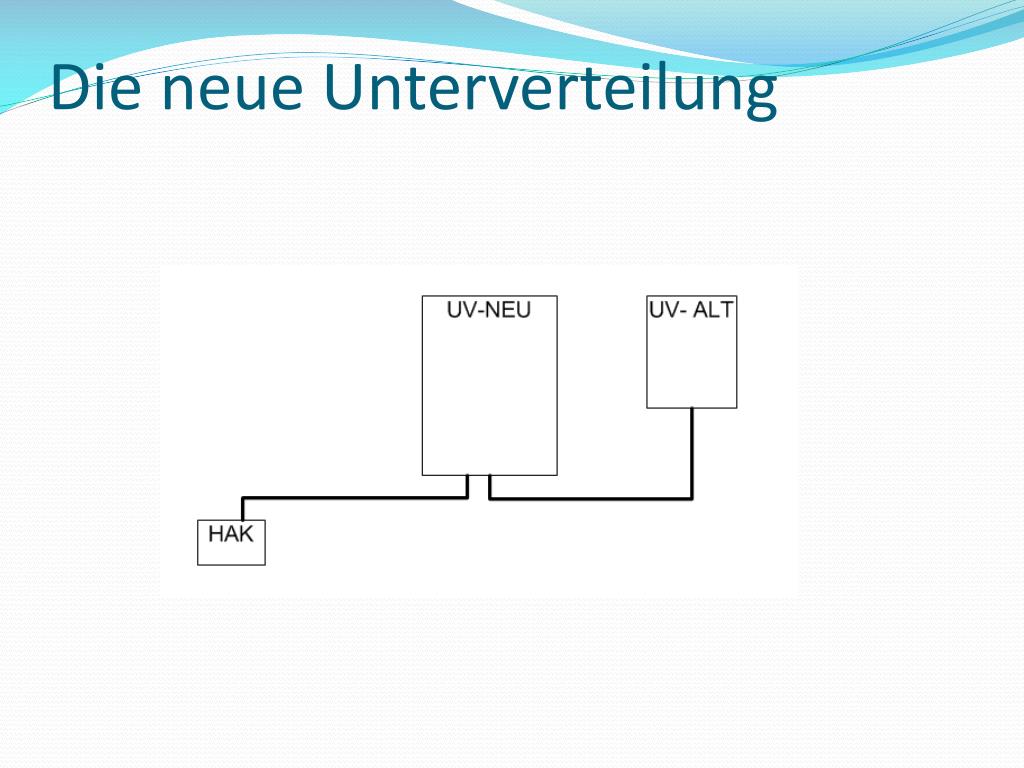 Die neue Unterverteilung

UV-NEU

UV- ALT

HAK